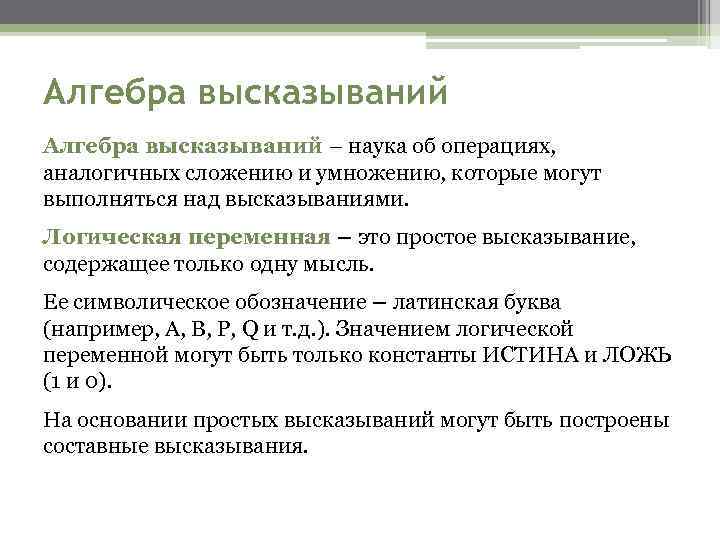 Алгебра высказываний

Алгебра высказываний – наука об операциях, аналогичных сложению и умножению, которые могут выполняться над высказываниями.

Логическая переменная – это простое высказывание, содержащее только одну мысль.

Ее символическое обозначение – латинская буква (например, A, B, P, Q и т.д.). Значением логической переменной могут быть только константы ИСТИНА и ЛОЖЬ (1 и 0).

На основании простых высказываний могут быть построены составные высказывания.